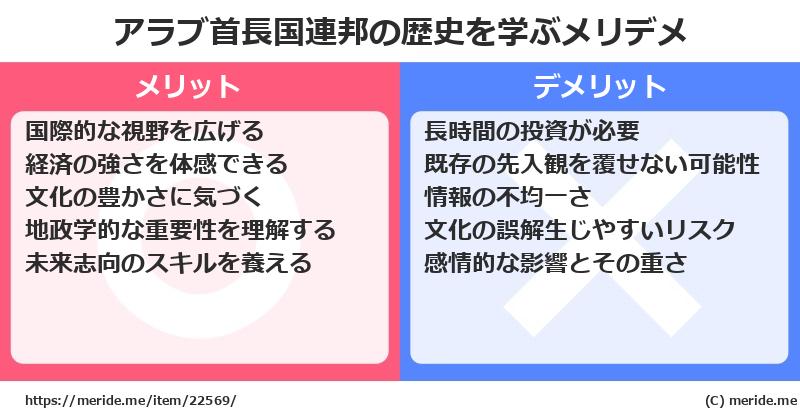 アラブ首長国連邦の歴史を学ぶメリデメ

メリット

国際的な視野を広げる
経済の強さを体感できる
文化の豊かさに気づく
地政学的な重要性を理解する
未来志向のスキルを養える

デメリット

長時間の投資が必要
既存の先入観を覆せない可能性
情報の不均一さ
文化の誤解生じやすいリスク
感情的な影響とその重さ

https://meride.me/item/22569/

(C) meride.me